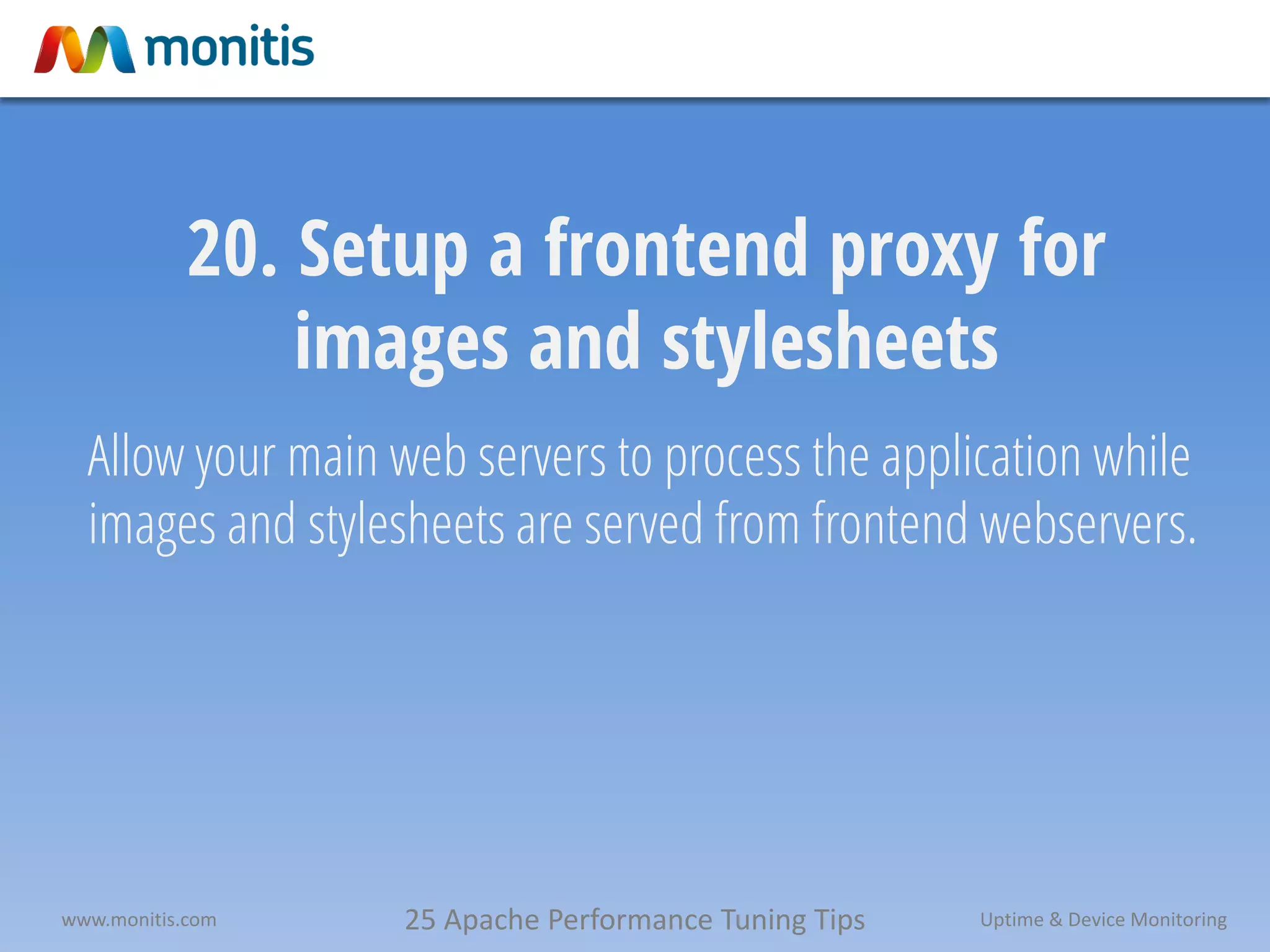 monitis

20. Setup a frontend proxy for images and stylesheets

Allow your main web servers to process the application while images and stylesheets are served from frontend webservers.

www.monitis.com

25 Apache Performance Tuning Tips

Uptime & Device Monitoring